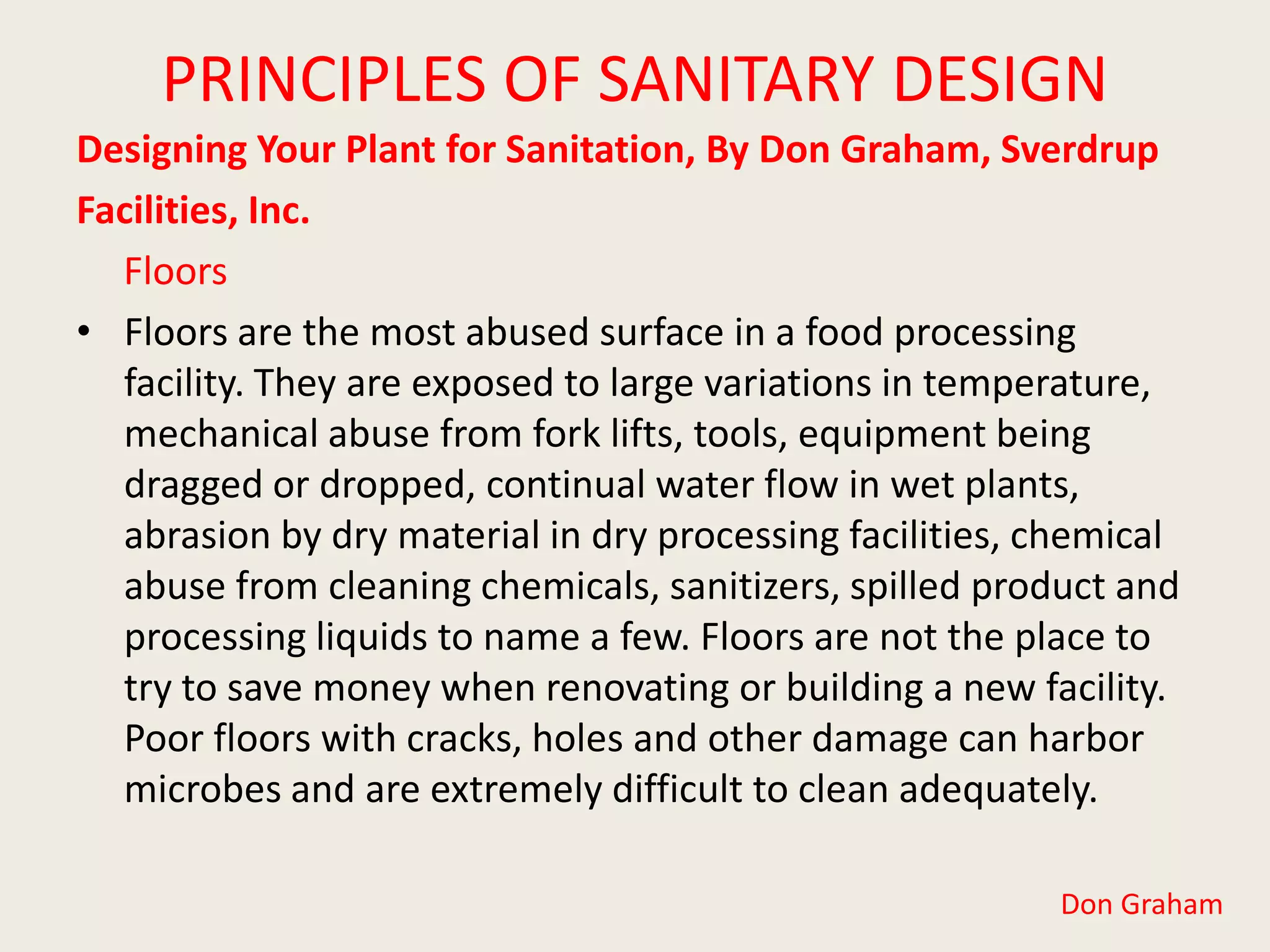 PRINCIPLES OF SANITARY DESIGN

Designing Your Plant for Sanitation, By Don Graham, Sverdrup Facilities, Inc.

Floors

• Floors are the most abused surface in a food processing facility. They are exposed to large variations in temperature, mechanical abuse from fork lifts, tools, equipment being dragged or dropped, continual water flow in wet plants, abrasion by dry material in dry processing facilities, chemical abuse from cleaning chemicals, sanitizers, spilled product and processing liquids to name a few. Floors are not the place to try to save money when renovating or building a new facility. Poor floors with cracks, holes and other damage can harbor microbes and are extremely difficult to clean adequately.

Don Graham